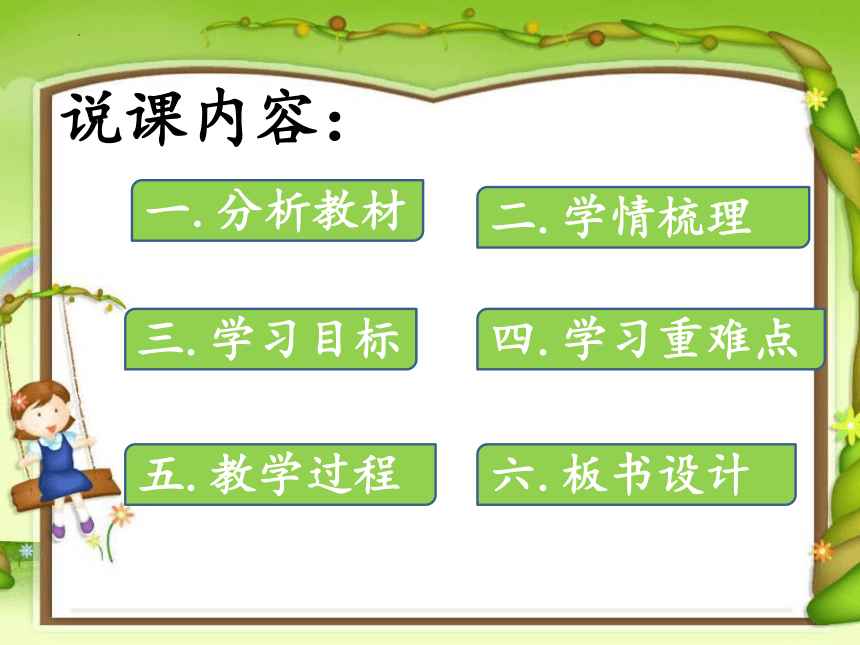 说课内容：

一. 分析教材

二. 学情梳理

三. 学习目标

四. 学习重难点

五. 教学过程

六. 板书设计